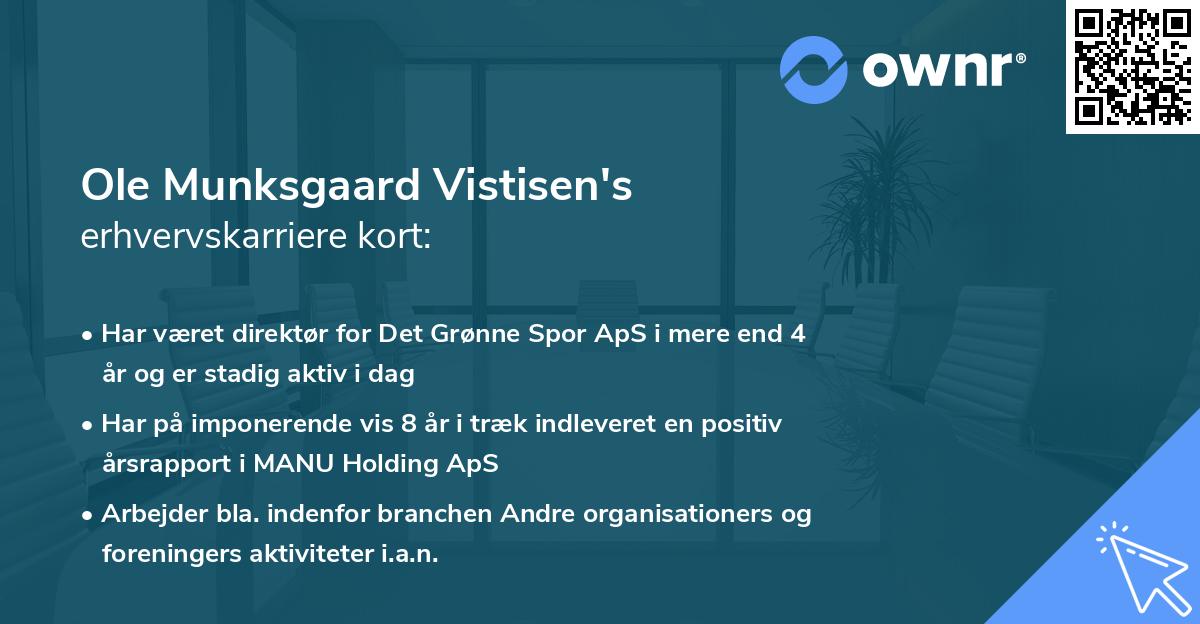 ownr®

Ole Munksgaard Vistisen's erhvervskarriere kort:

• Har været direktør for Det Grønne Spor ApS i mere end 4 år og er stadig aktiv i dag

• Har på imponerende vis 8 år i træk indleveret en positiv årsrapport i MANU Holding ApS

• Arbejder bla. indenfor branchen Andre organisationers og foreningers aktiviteter i.a.n.